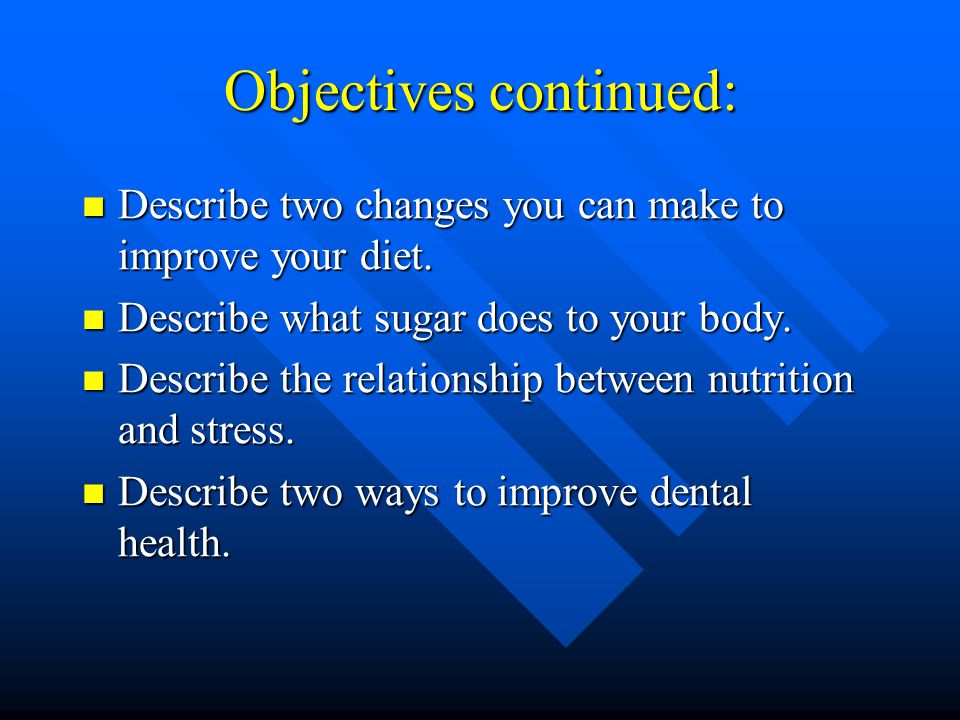 Objectives continued:

- Describe two changes you can make to improve your diet.
- Describe what sugar does to your body.
- Describe the relationship between nutrition and stress.
- Describe two ways to improve dental health.